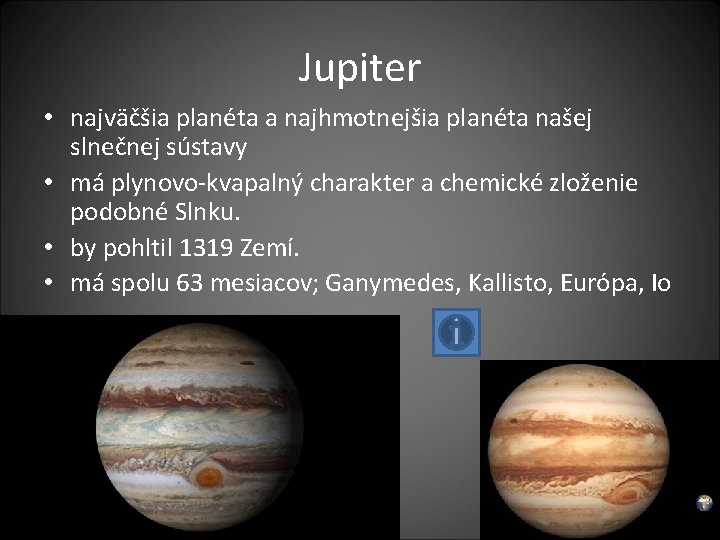 Jupiter

• najväčšia planéta a najhmotnejšia planéta našej slnečnej sústavy
• má plynovo-kvapalný charakter a chemické zloženie podobné Slnku.
• by pohltil 1319 Zemí.
• má spolu 63 mesiacov; Ganymedes, Kallisto, Európa, Io

i